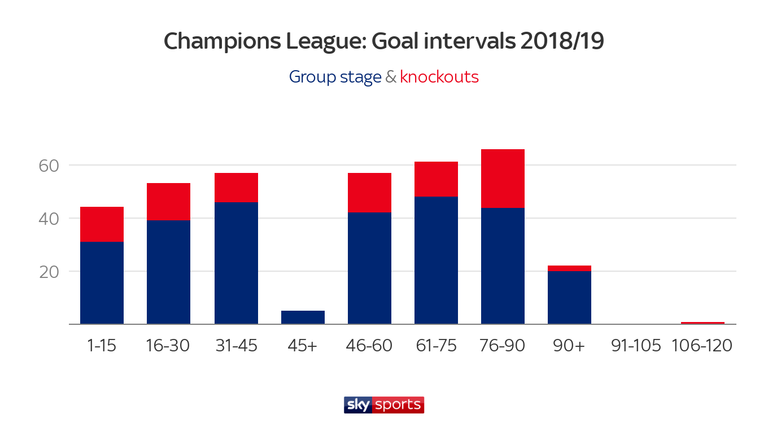 Champions League: Goal intervals 2018/19

Group stage & knockouts

60
40
20

1-15
16-30
31-45
45+
46-60
61-75
76-90
90+
91-105
106-120

sky sports